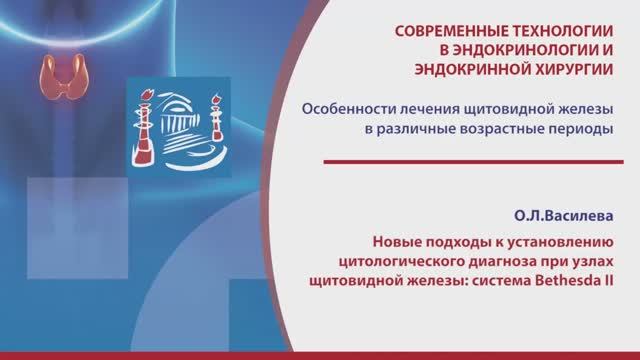 СОВРЕМЕННЫЕ ТЕХНОЛОГИИ В ЭНДОКРИНОЛОГИИ И ЭНДОКРИННОЙ ХИРУРГИИ

Особенности лечения щитовидной железы в различные возрастные периоды

О.Л.Василева

Новые подходы к установлению цитологического диагноза при узлах щитовидной железы: система Bethesda II